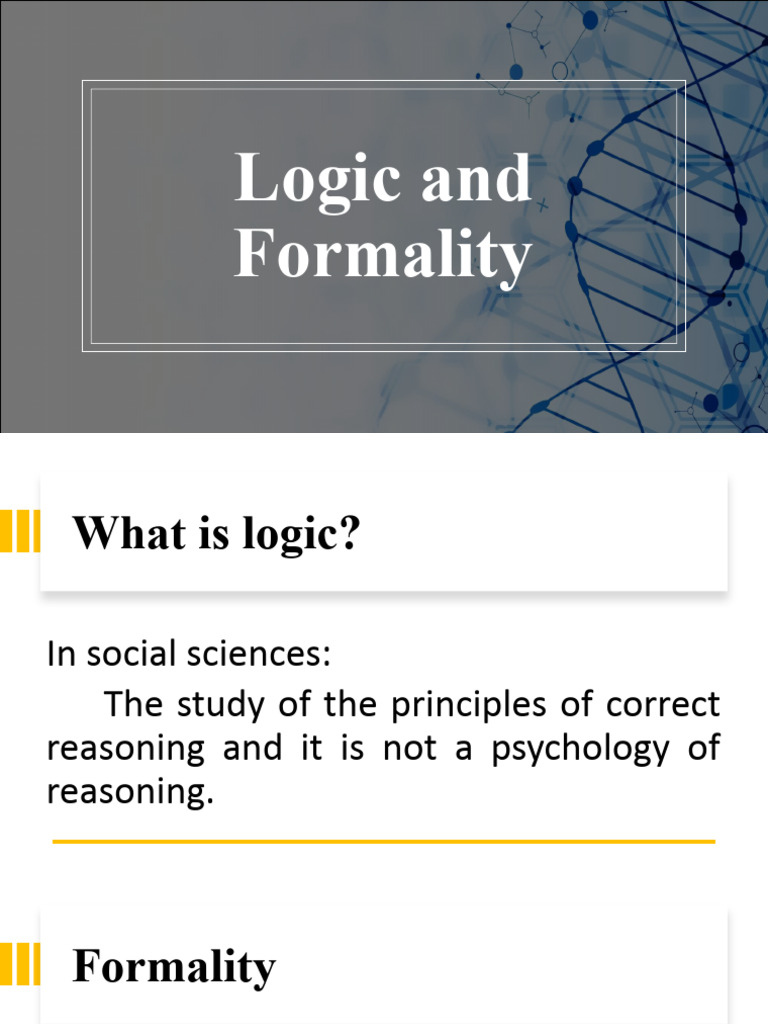 Logic and Formality

What is logic?

In social sciences:

The study of the principles of correct reasoning and it is not a psychology of reasoning.

Formality